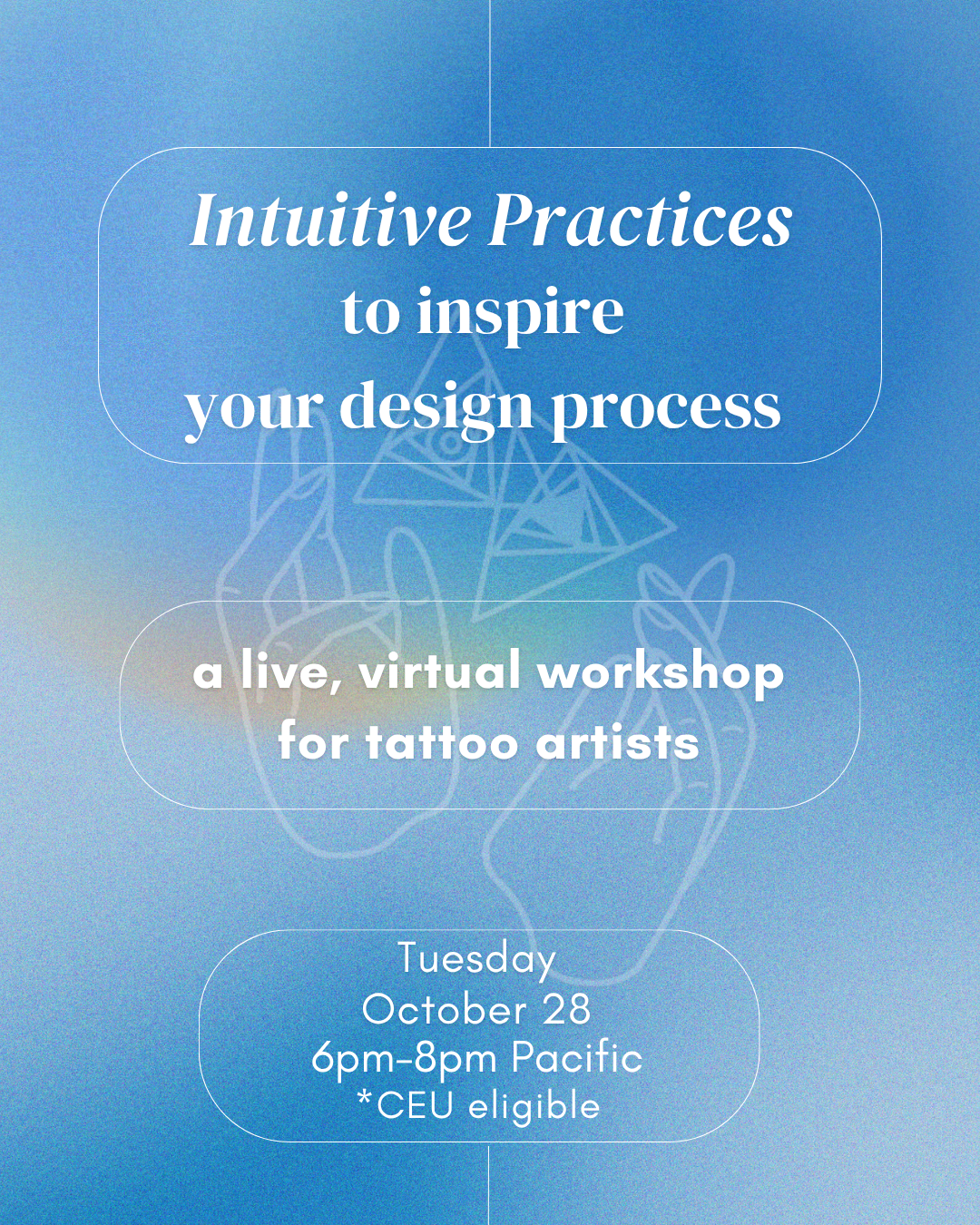 Intuitive Practices to inspire your design process

a live, virtual workshop for tattoo artists

Tuesday
October 28
6pm-8pm Pacific
*CEU eligible